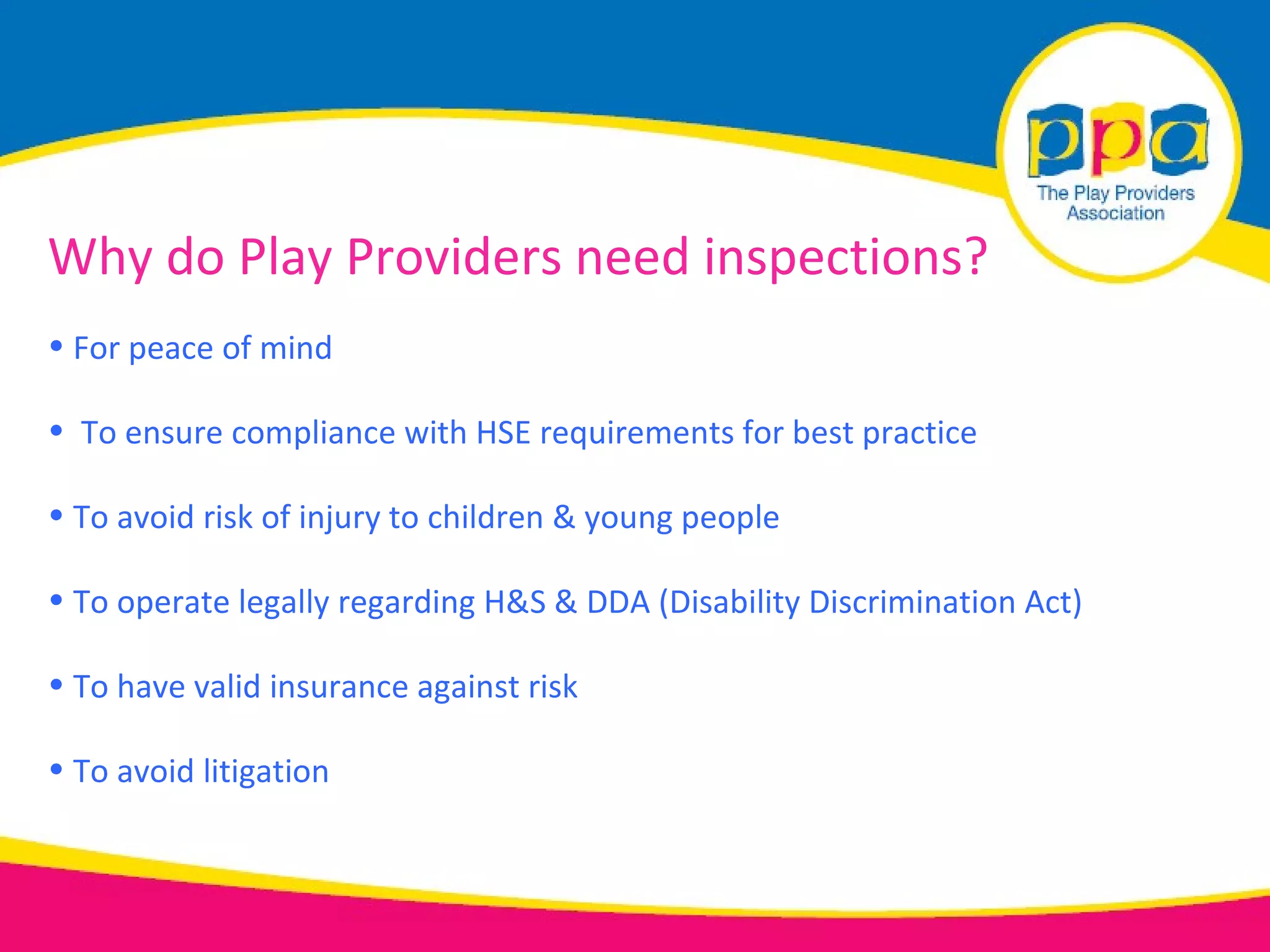 ppa
The Play Providers Association

Why do Play Providers need inspections?

• For peace of mind

• To ensure compliance with HSE requirements for best practice

• To avoid risk of injury to children & young people

• To operate legally regarding H&S & DDA (Disability Discrimination Act)

• To have valid insurance against risk

• To avoid litigation